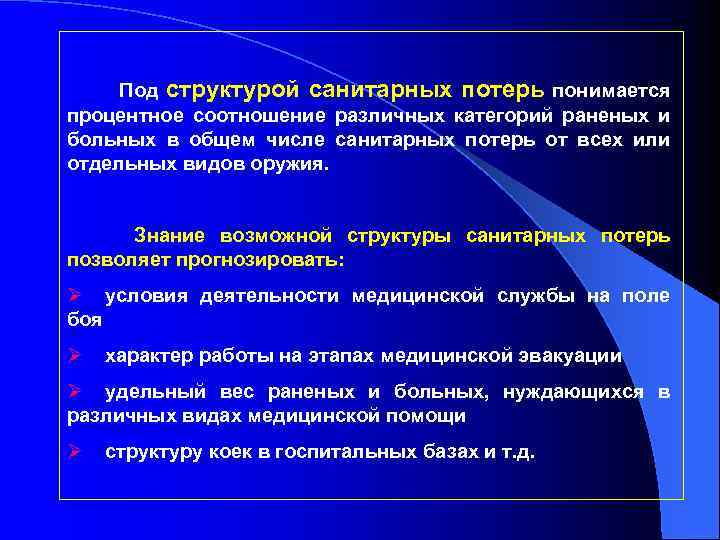 Под структурой санитарных потерь понимается процентное соотношение различных категорий раненых и больных в общем числе санитарных потерь от всех или отдельных видов оружия.

Знание возможной структуры санитарных потерь позволяет прогнозировать:

➢ условия деятельности медицинской службы на поле боя

➢ характер работы на этапах медицинской эвакуации

➢ удельный вес раненых и больных, нуждающихся в различных видах медицинской помощи

➢ структуру коек в госпитальных базах и т.д.